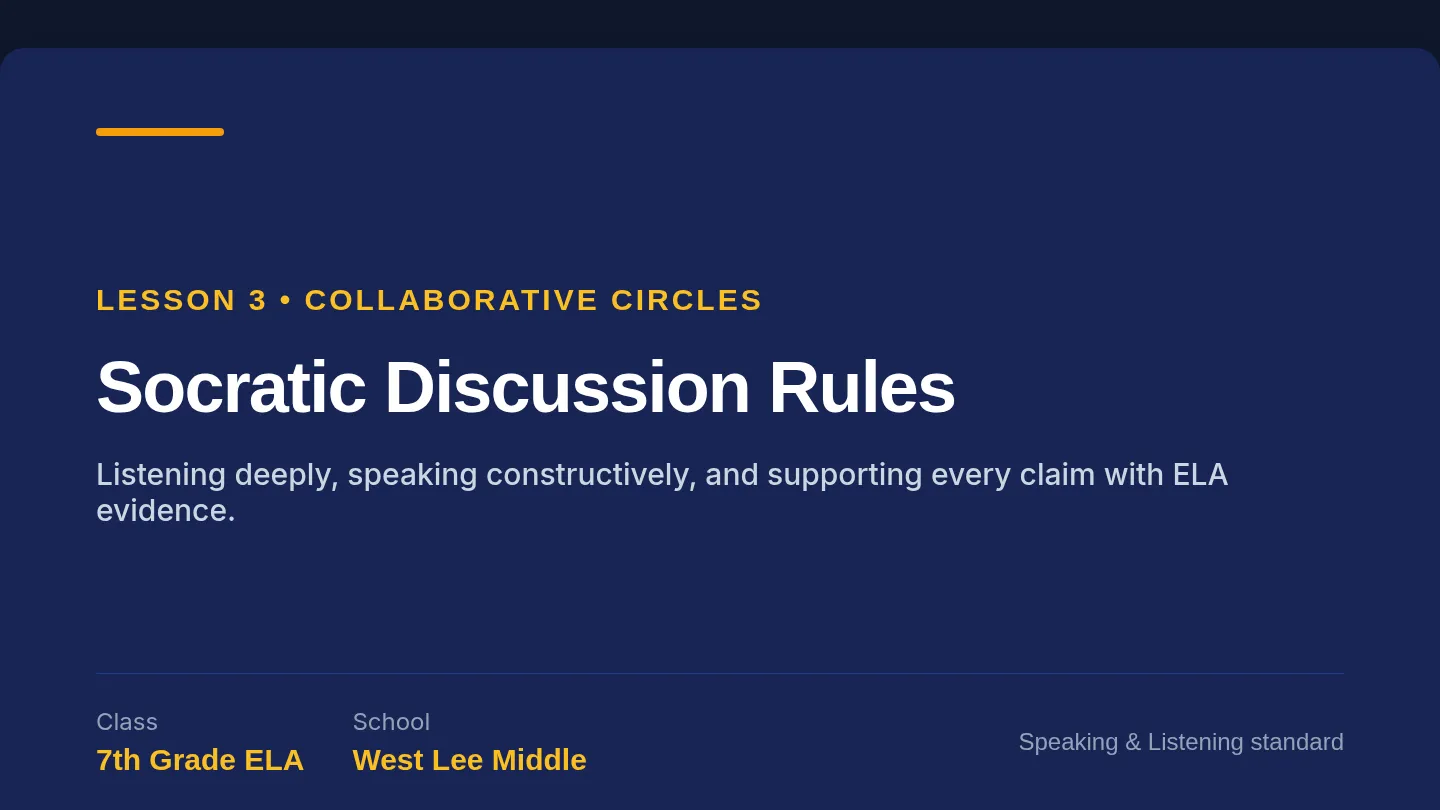 LESSON 3 • COLLABORATIVE CIRCLES

Socratic Discussion Rules

Listening deeply, speaking constructively, and supporting every claim with ELA evidence.

Class
7th Grade ELA

School
West Lee Middle

Speaking & Listening standard